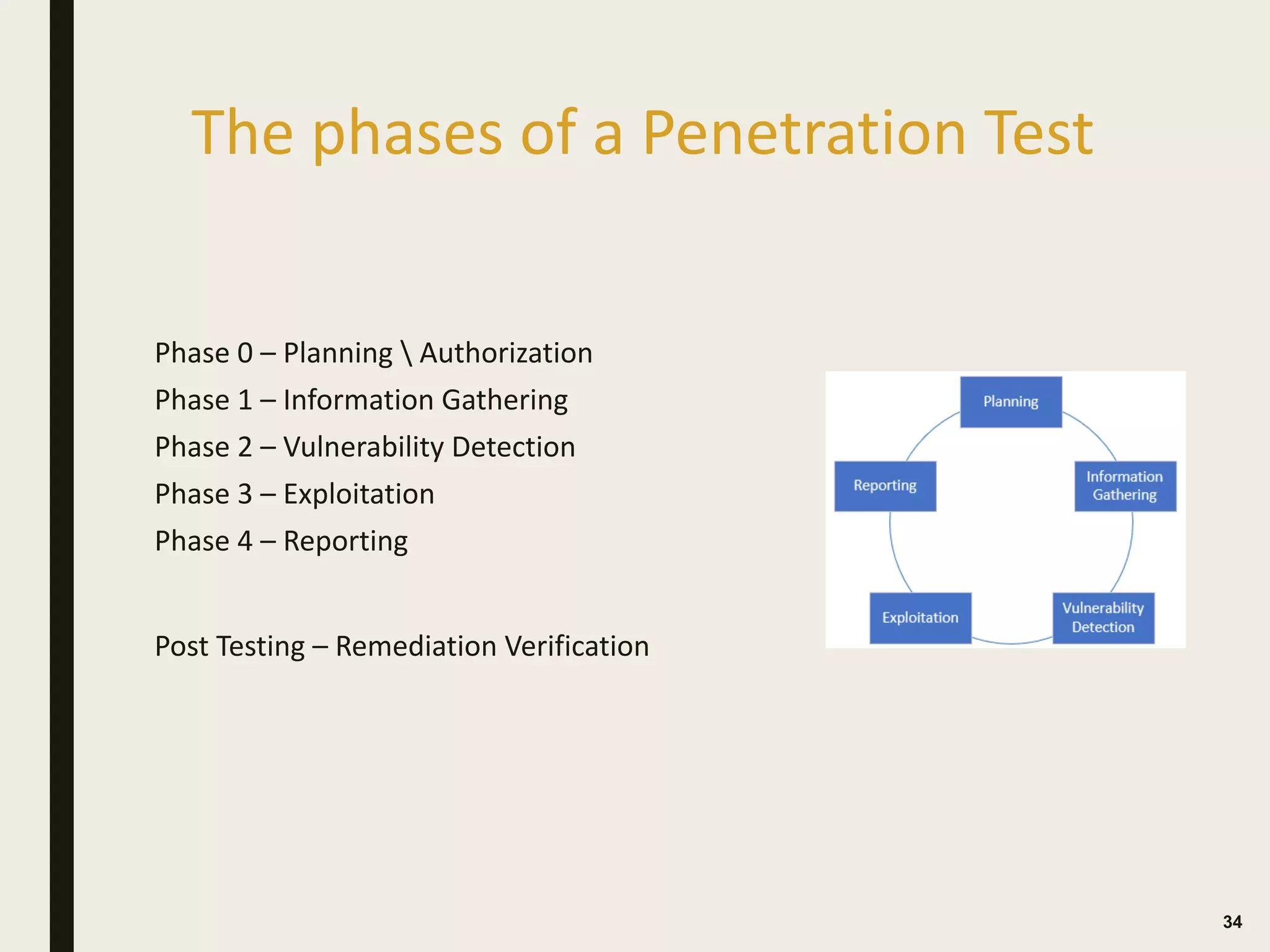 The phases of a Penetration Test

Phase 0 – Planning \ Authorization
Phase 1 – Information Gathering
Phase 2 – Vulnerability Detection
Phase 3 – Exploitation
Phase 4 – Reporting

Post Testing – Remediation Verification

Planning
Information Gathering
Vulnerability Detection
Exploitation
Reporting

34